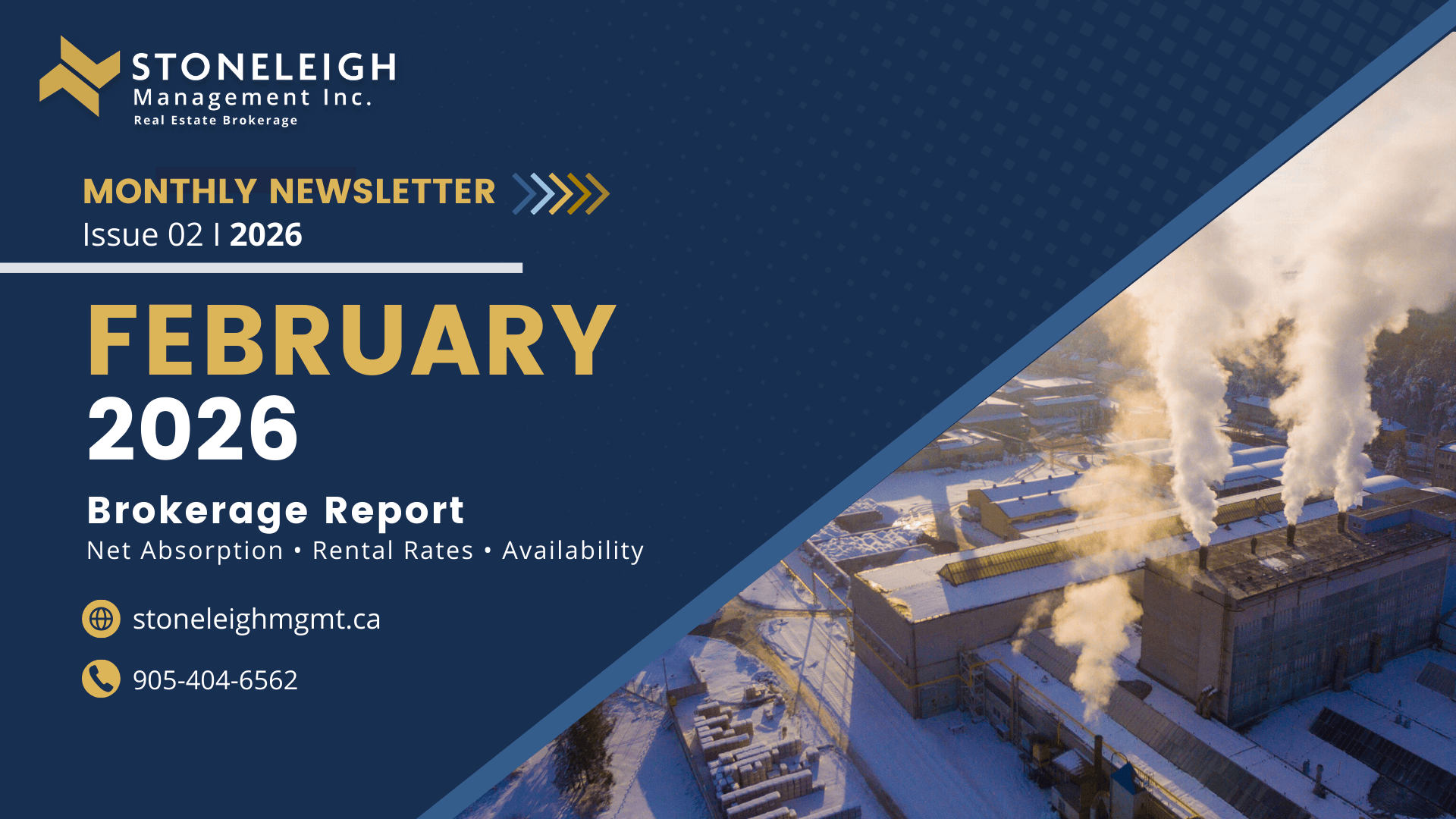 STONELEIGH
Management Inc.
Real Estate Brokerage

MONTHLY NEWSLETTER
Issue 02 I 2026

FEBRUARY
2026

Brokerage Report
Net Absorption • Rental Rates • Availability

stoneleighmgmt.ca

905-404-6562